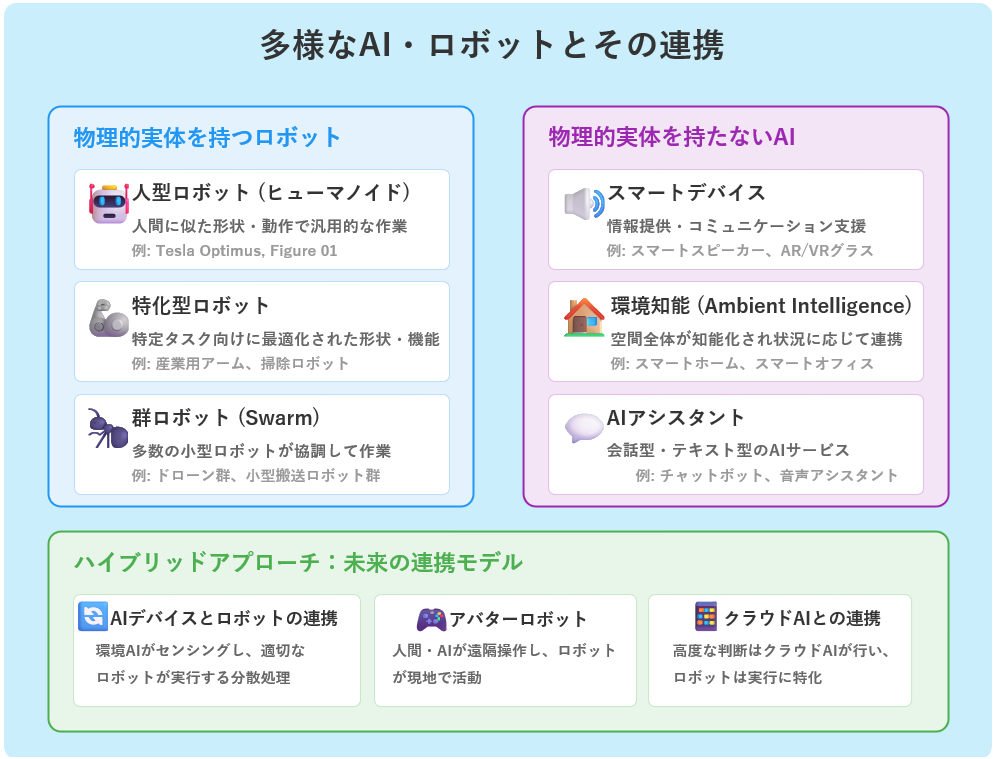 多様なAI・ロボットとその連携

物理的実体を持つロボット

人型ロボット（ヒューマノイド）
人間に似た形状・動作で汎用的な作業
例: Tesla Optimus, Figure 01

特化型ロボット
特定タスク向けに最適化された形状・機能
例: 産業用アーム、掃除ロボット

群ロボット（Swarm）
多数の小型ロボットが協調して作業
例: ドローン群、小型搬送ロボット群

物理的実体を持たないAI

スマートデバイス
情報提供・コミュニケーション支援
例: スマートスピーカー、AR/VRグラス

環境知能（Ambient Intelligence）
空間全体が知能化され状況に応じて連携
例: スマートホーム、スマートオフィス

AIアシスタント
会話型・テキスト型のAIサービス
例: チャットボット、音声アシスタント

ハイブリッドアプローチ：未来の連携モデル

AIデバイスとロボットの連携
環境AIがセンシングし、適切なロボットが実行する分散処理

アバターロボット
人間・AIが遠隔操作し、ロボットが現地で活動

クラウドAIとの連携
高度な判断はクラウドAIが行い、ロボットは実行に特化